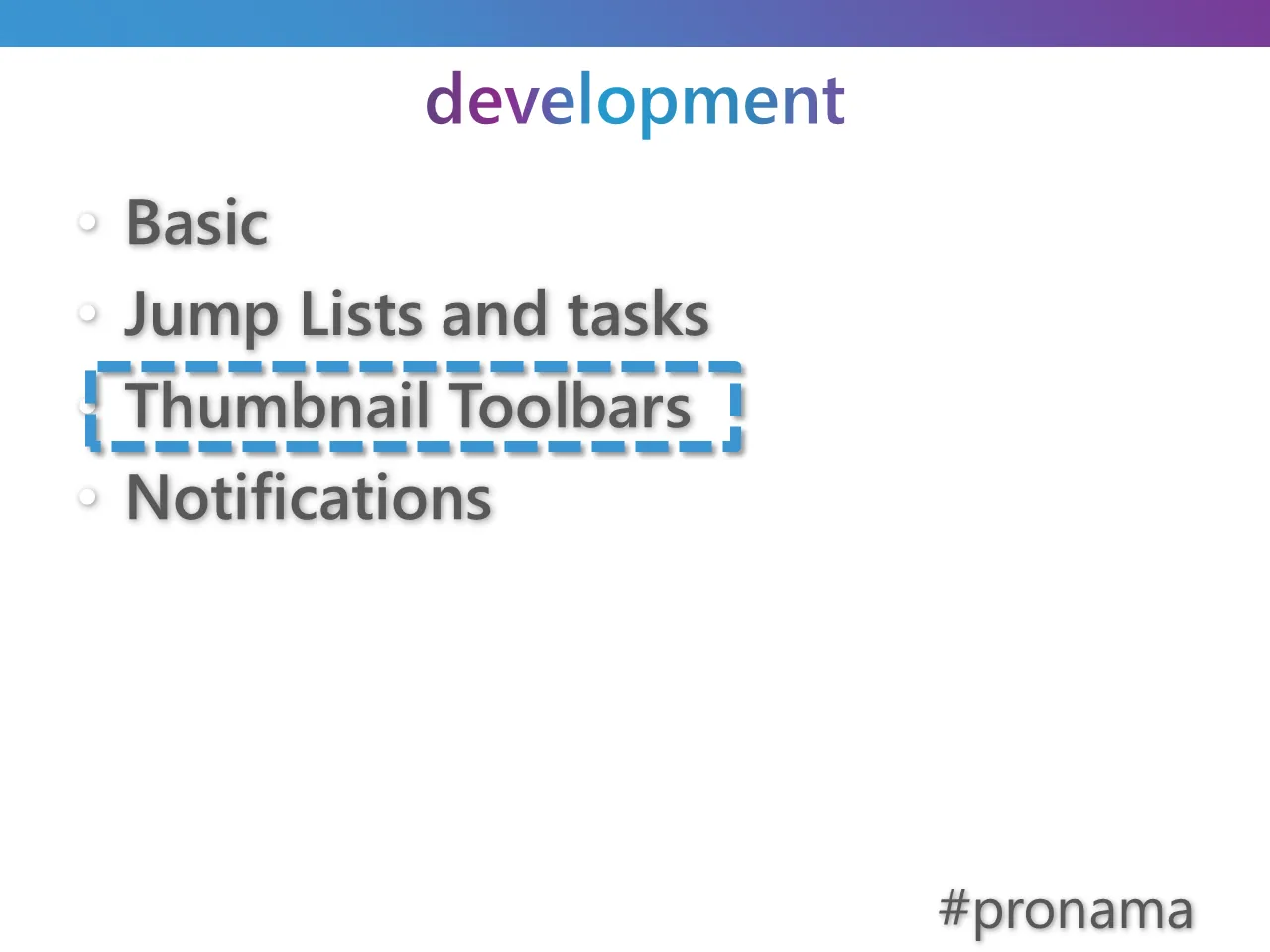 development

• Basic
• Jump Lists and tasks
• Thumbnail Toolbars
• Notifications

#pronama